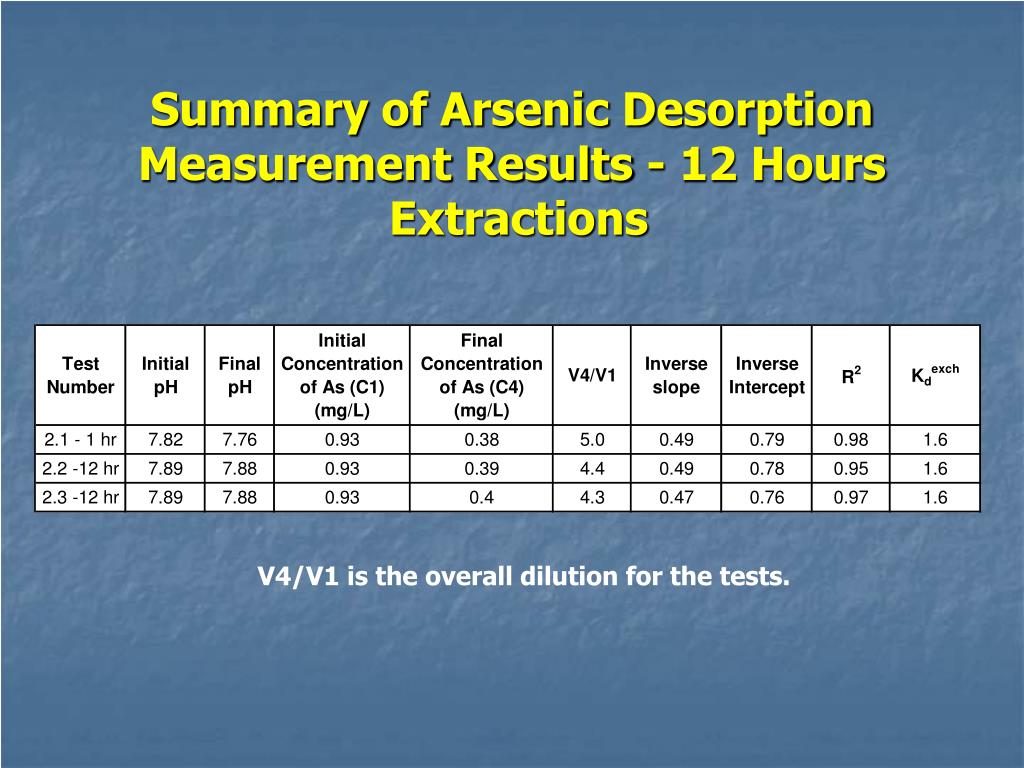 Summary of Arsenic Desorption Measurement Results - 12 Hours Extractions

| Test Number | Initial pH | Final pH | Initial Concentration of As (C1) (mg/L) | Final Concentration of As (C4) (mg/L) | V4/V1 | Inverse slope | Inverse Intercept | $R^2$ | $K_d^{exch}$ |
|---|---|---|---|---|---|---|---|---|---|
| 2.1 - 1 hr | 7.82 | 7.76 | 0.93 | 0.38 | 5.0 | 0.49 | 0.79 | 0.98 | 1.6 |
| 2.2 -12 hr | 7.89 | 7.88 | 0.93 | 0.39 | 4.4 | 0.49 | 0.78 | 0.95 | 1.6 |
| 2.3 -12 hr | 7.89 | 7.88 | 0.93 | 0.4 | 4.3 | 0.47 | 0.76 | 0.97 | 1.6 |

V4/V1 is the overall dilution for the tests.